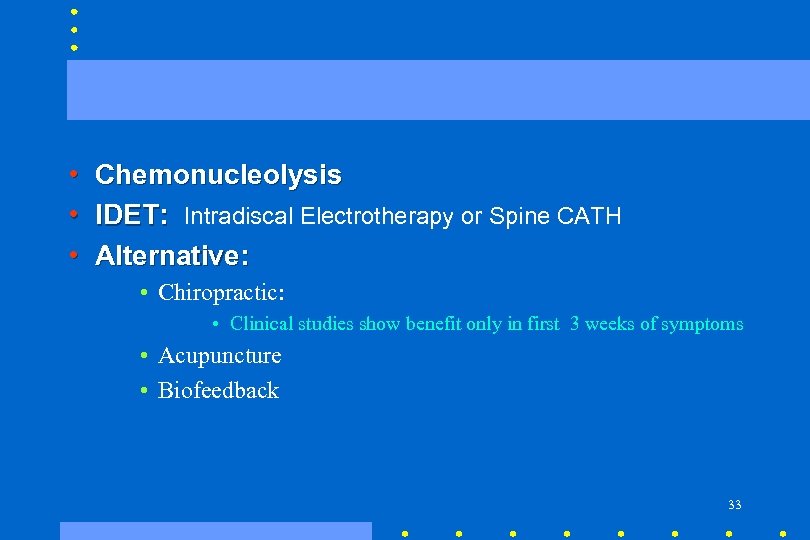 • Chemonucleolysis
• IDET: Intradiscal Electrotherapy or Spine CATH
• Alternative:
• Chiropractic:
• Clinical studies show benefit only in first 3 weeks of symptoms
• Acupuncture
• Biofeedback

33